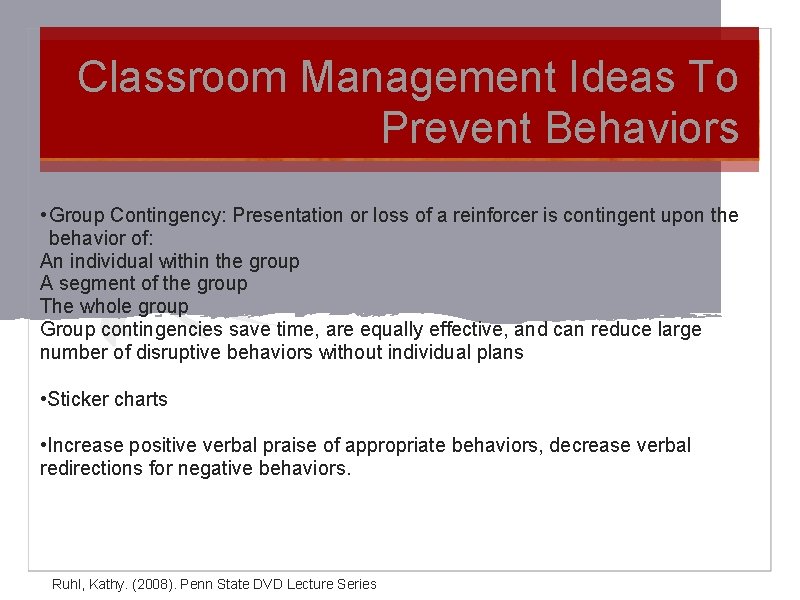 Classroom Management Ideas To Prevent Behaviors

•Group Contingency: Presentation or loss of a reinforcer is contingent upon the behavior of:
An individual within the group
A segment of the group
The whole group
Group contingencies save time, are equally effective, and can reduce large number of disruptive behaviors without individual plans

•Sticker charts

•Increase positive verbal praise of appropriate behaviors, decrease verbal redirections for negative behaviors.

Ruhl, Kathy. (2008). Penn State DVD Lecture Series